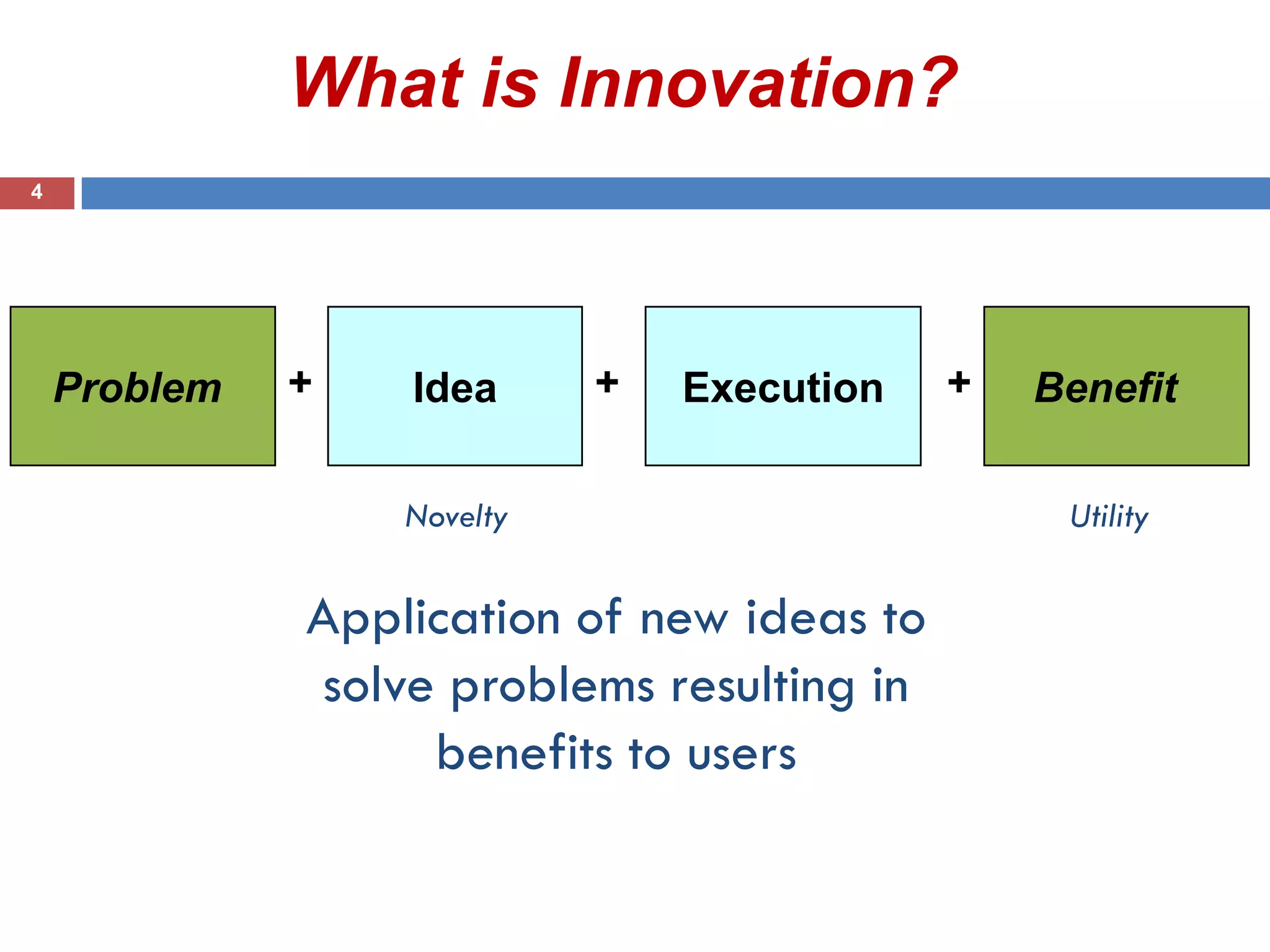 What is Innovation?

4

Problem + Idea + Execution + Benefit

Novelty

Utility

Application of new ideas to solve problems resulting in benefits to users